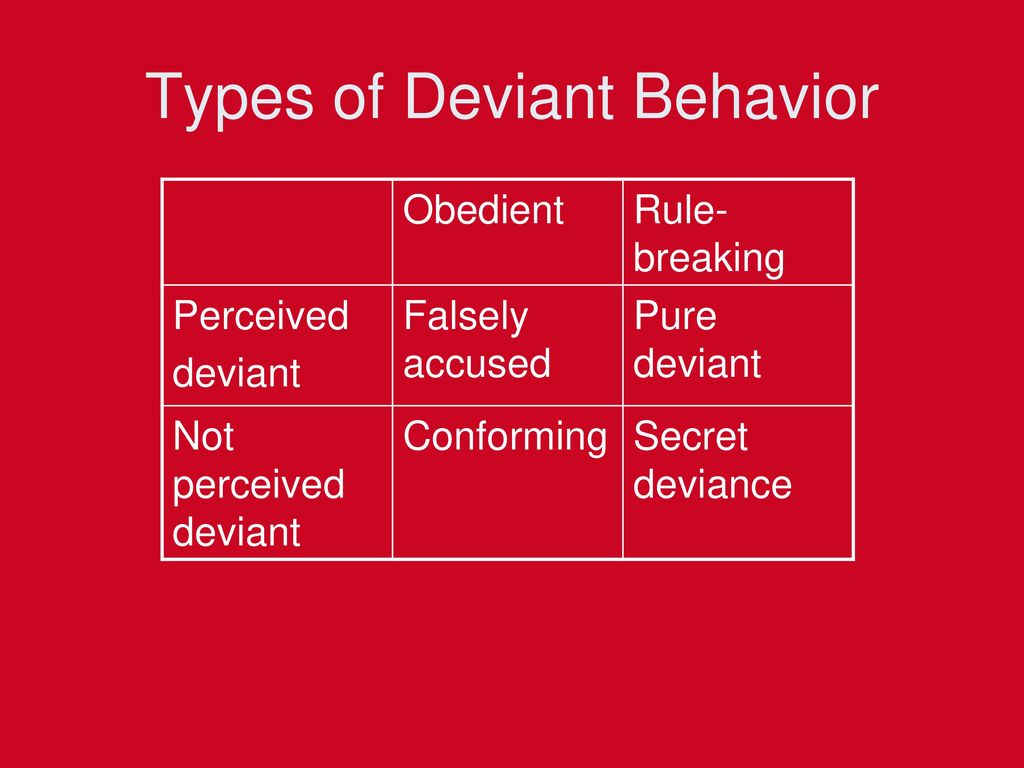 Types of Deviant Behavior

| | Obedient | Rule-breaking |
|---|---|---|
| Perceived deviant | Falsely accused | Pure deviant |
| Not perceived deviant | Conforming | Secret deviance |